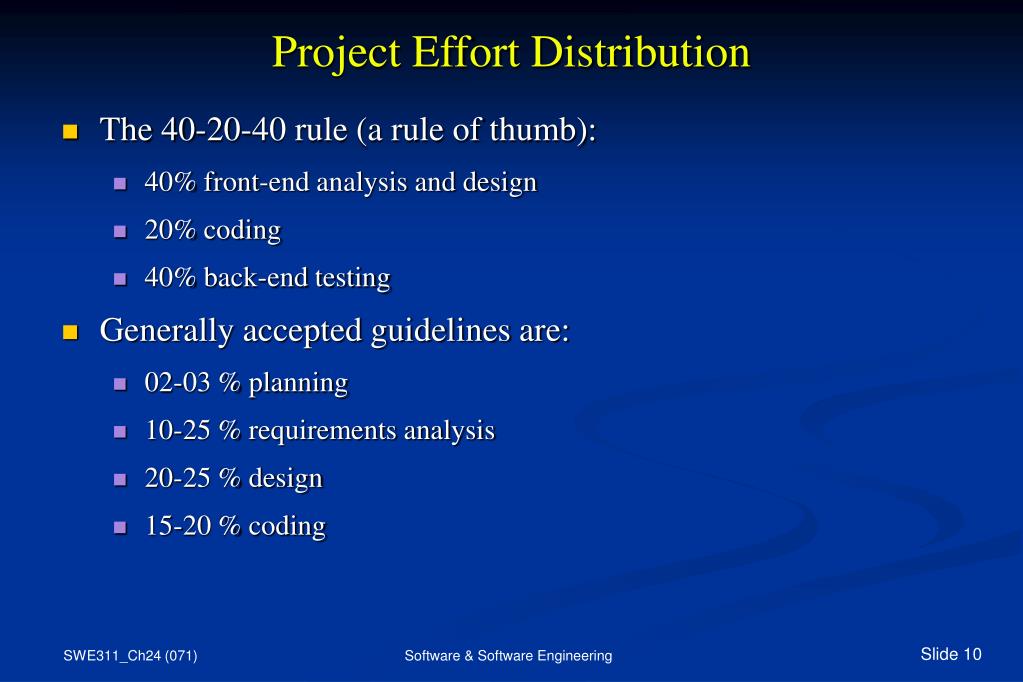 Project Effort Distribution

The 40-20-40 rule (a rule of thumb):

40% front-end analysis and design

20% coding

40% back-end testing

Generally accepted guidelines are:

02-03 % planning

10-25 % requirements analysis

20-25 % design

15-20 % coding

SWE311_Ch24 (071)

Software & Software Engineering

Slide 10